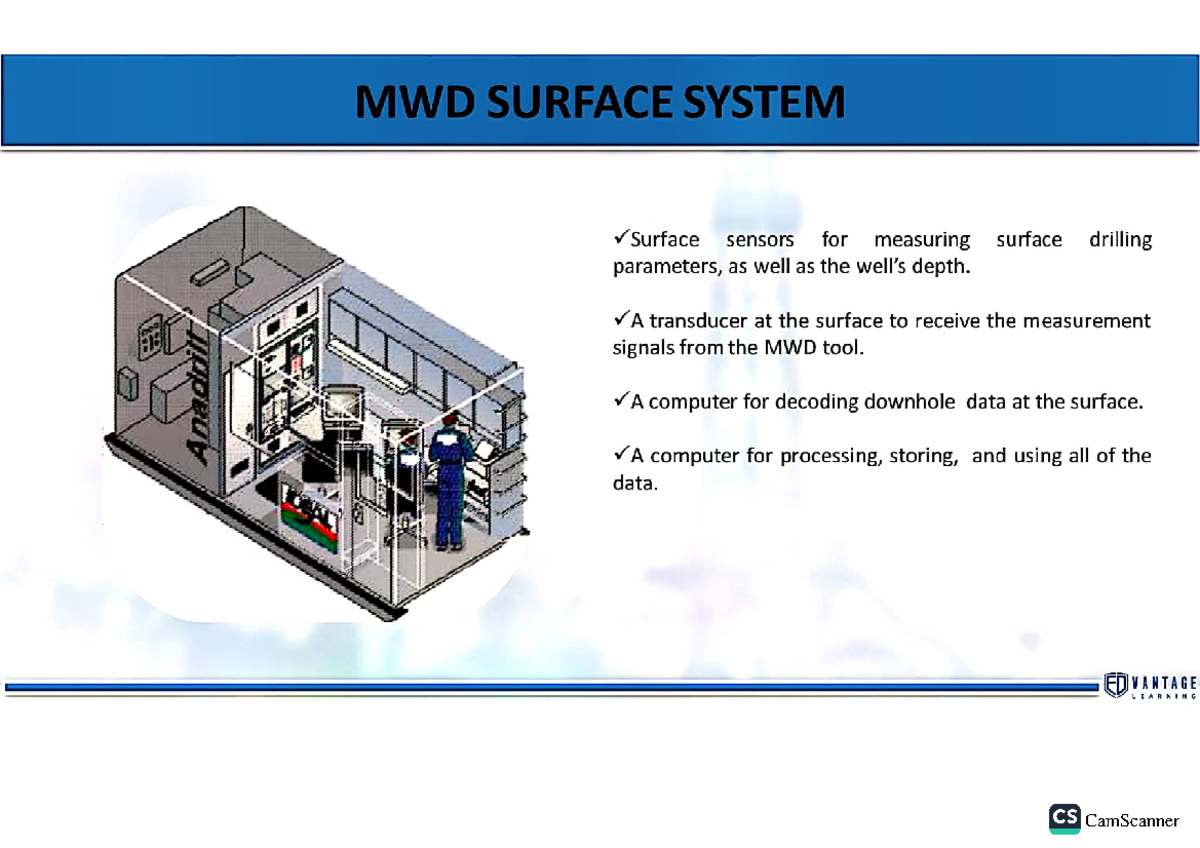 MWD SURFACE SYSTEM

Anadrill

✓Surface sensors for measuring surface drilling parameters, as well as the well's depth.

✓A transducer at the surface to receive the measurement signals from the MWD tool.

✓A computer for decoding downhole data at the surface.

✓A computer for processing, storing, and using all of the data.

ED VANTAGE LEARNING

CS CamScanner